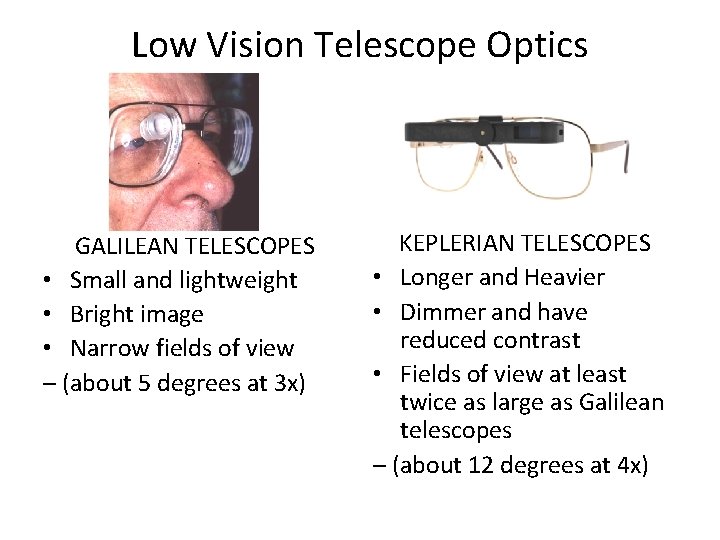 Low Vision Telescope Optics

GALILEAN TELESCOPES
• Small and lightweight
• Bright image
• Narrow fields of view
– (about 5 degrees at 3x)

KEPLERIAN TELESCOPES
• Longer and Heavier
• Dimmer and have reduced contrast
• Fields of view at least twice as large as Galilean telescopes
– (about 12 degrees at 4x)